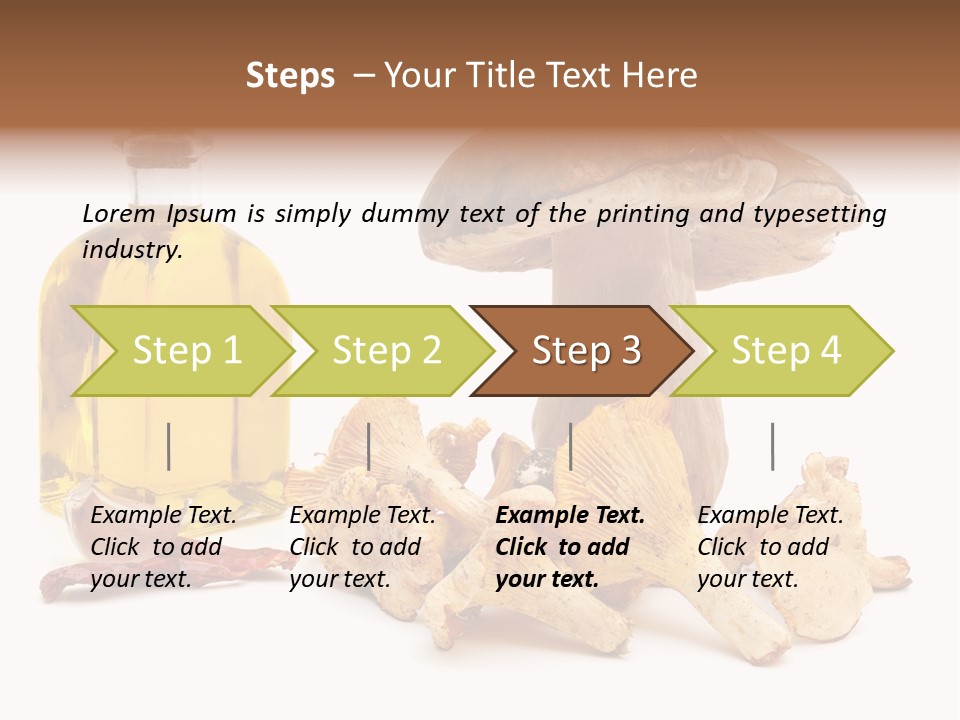 Steps – Your Title Text Here

Lorem Ipsum is simply dummy text of the printing and typesetting industry.

Step 1

Step 2

Step 3

Step 4

Example Text. Click to add your text.

Example Text. Click to add your text.

Example Text. Click to add your text.

Example Text. Click to add your text.